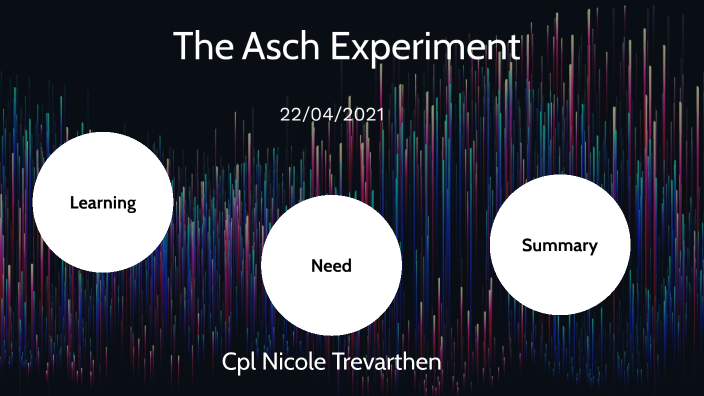 The Asch Experiment

22/04/2021

Learning

Need

Summary

Cpl Nicole Trevarthen